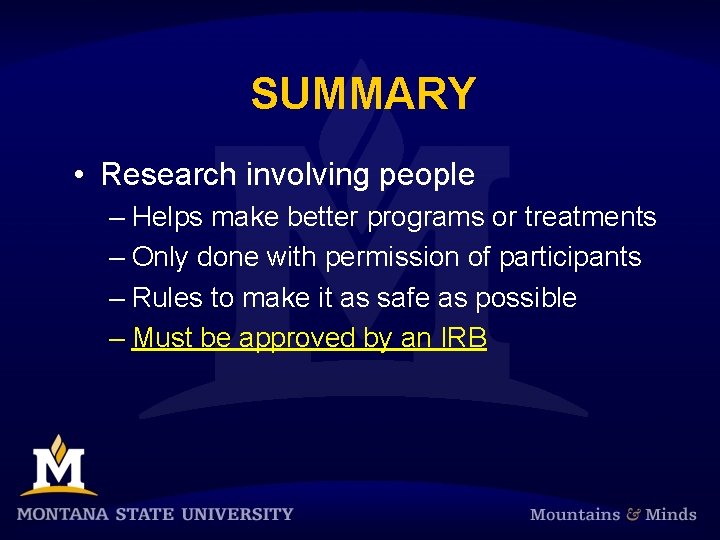 SUMMARY

• Research involving people
– Helps make better programs or treatments
– Only done with permission of participants
– Rules to make it as safe as possible
– Must be approved by an IRB

M

MONTANA STATE UNIVERSITY

Mountains & Minds